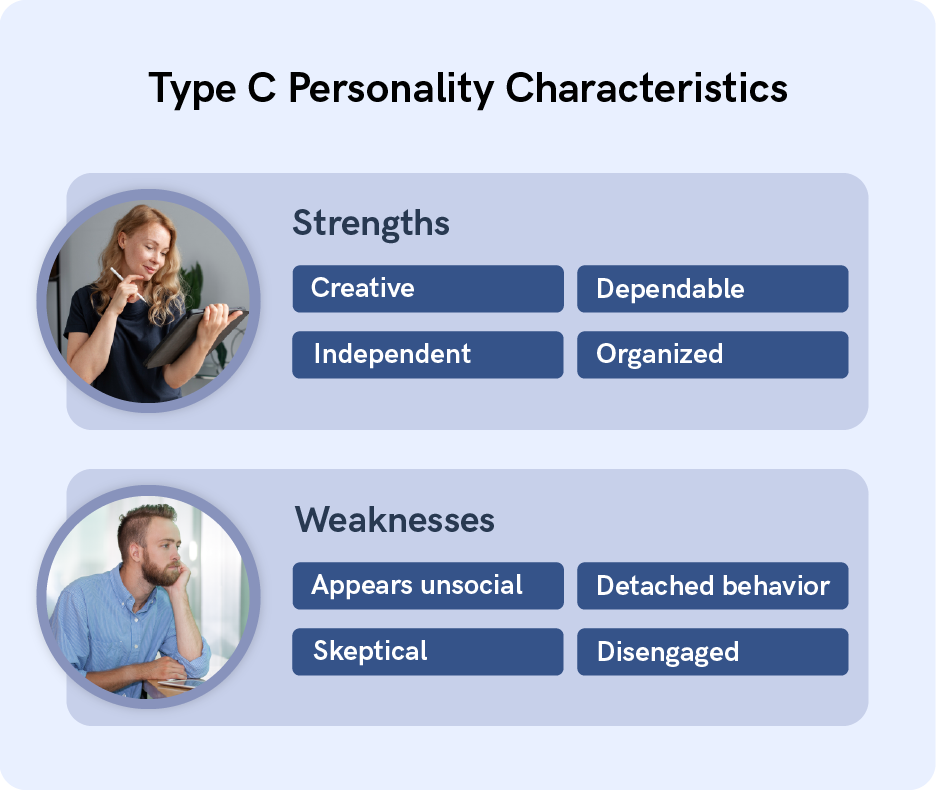 Type C Personality Characteristics

Strengths

Creative

Dependable

Independent

Organized

Weaknesses

Appears unsocial

Detached behavior

Skeptical

Disengaged